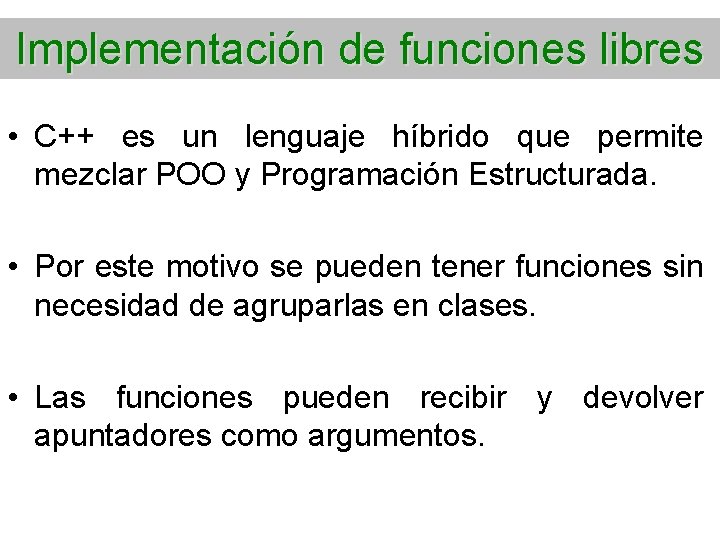 Implementación de funciones libres

• C++ es un lenguaje híbrido que permite mezclar POO y Programación Estructurada.

• Por este motivo se pueden tener funciones sin necesidad de agruparlas en clases.

• Las funciones pueden recibir y devolver apuntadores como argumentos.